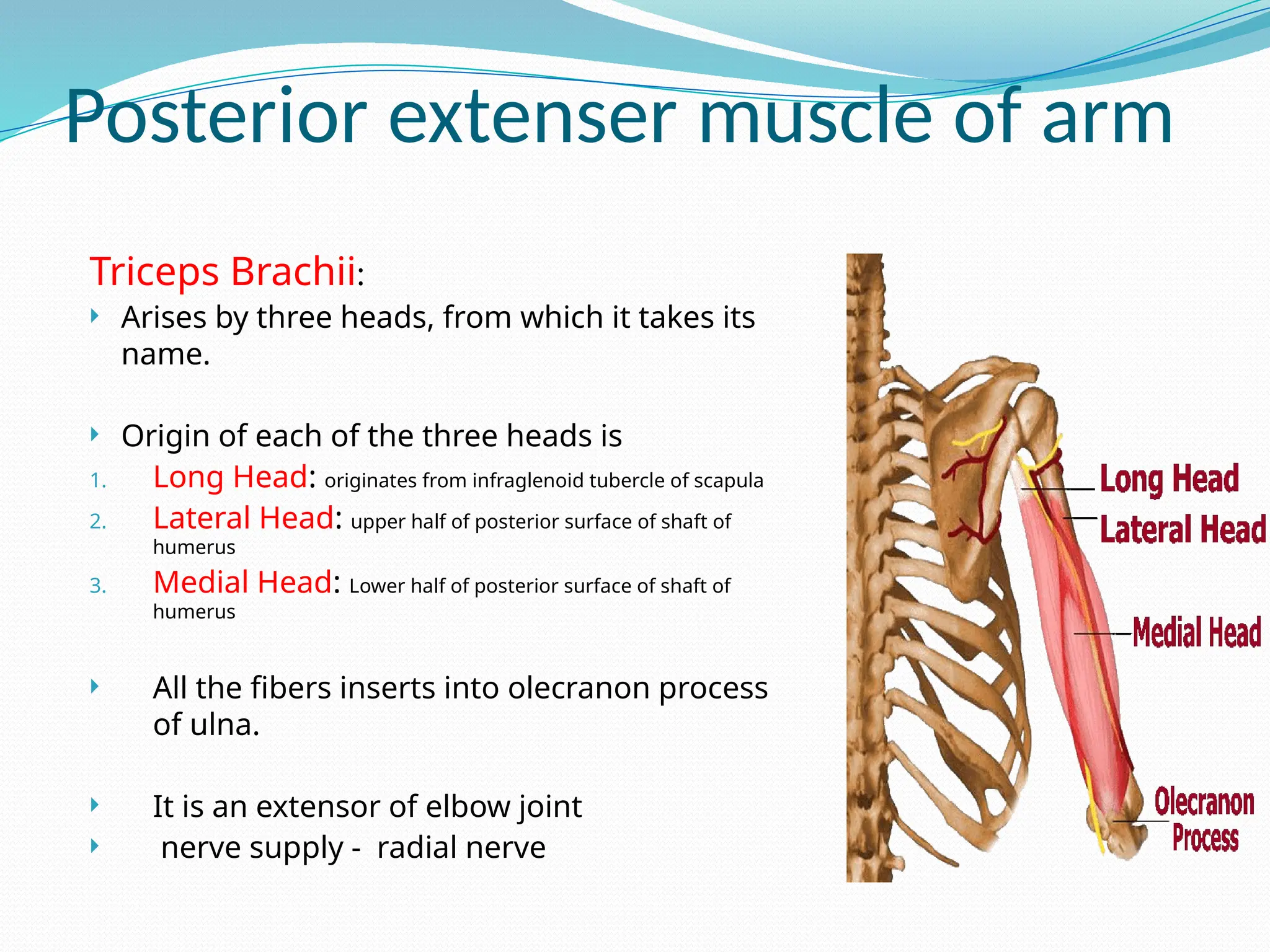 Posterior extenser muscle of arm

Triceps Brachii:

Arises by three heads, from which it takes its name.

Origin of each of the three heads is

1. Long Head: originates from infraglenoid tubercle of scapula
2. Lateral Head: upper half of posterior surface of shaft of humerus
3. Medial Head: Lower half of posterior surface of shaft of humerus

All the fibers inserts into olecranon process of ulna.

It is an extensor of elbow joint

nerve supply - radial nerve

Long Head

Lateral Head

Medial Head

Olecranon Process